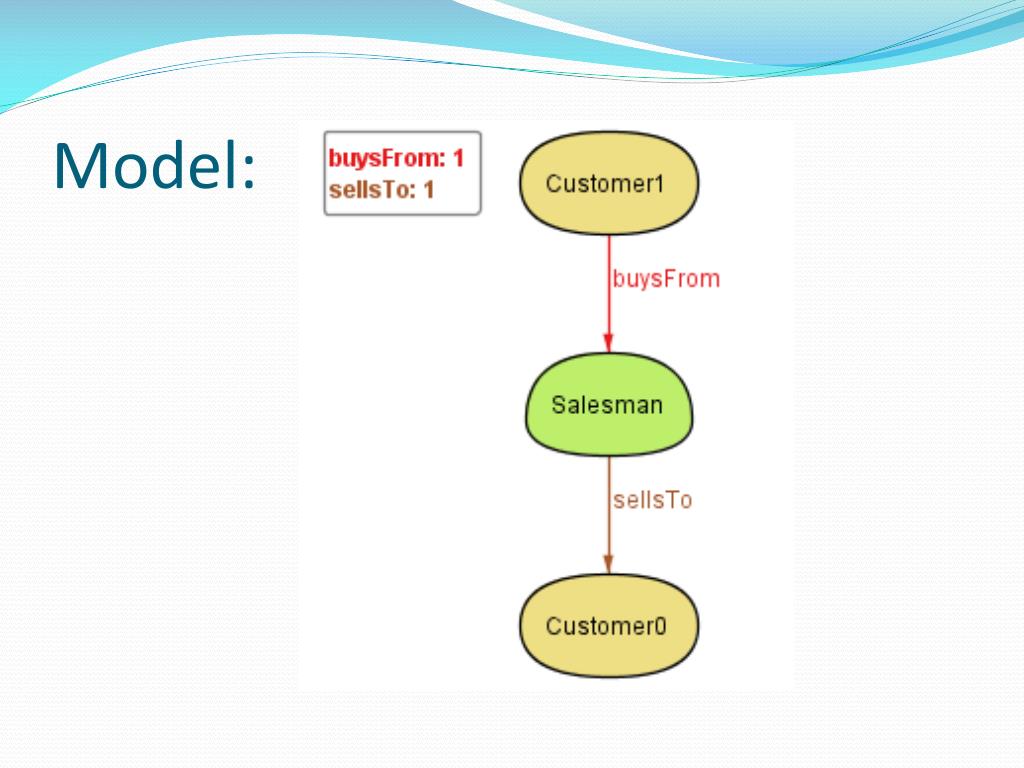 Model:

buysFrom: 1
sellsTo: 1

Customer1

buysFrom

Salesman

sellsTo

Customer0